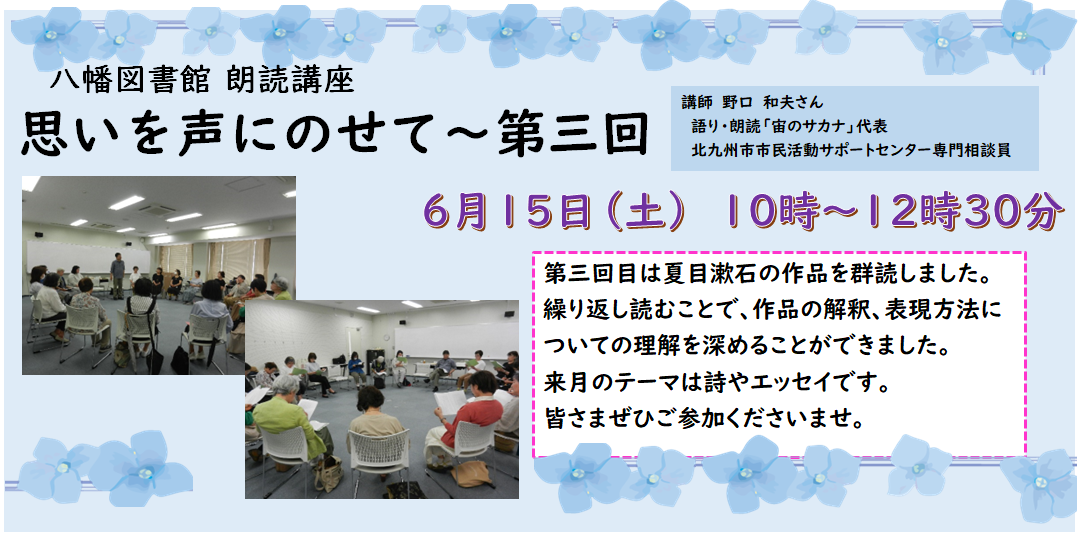 八幡図書館 朗読講座

思いを声にのせて～第三回

講師 野口 和夫さん
語り・朗読「宙のサカナ」代表
北九州市市民活動サポートセンター専門相談員

6月15日（土） 10時～12時30分

第三回目は夏目漱石の作品を群読しました。
繰り返し読むことで、作品の解釈、表現方法についての理解を深めることができました。
来月のテーマは詩やエッセイです。
皆さまぜひご参加くださいませ。